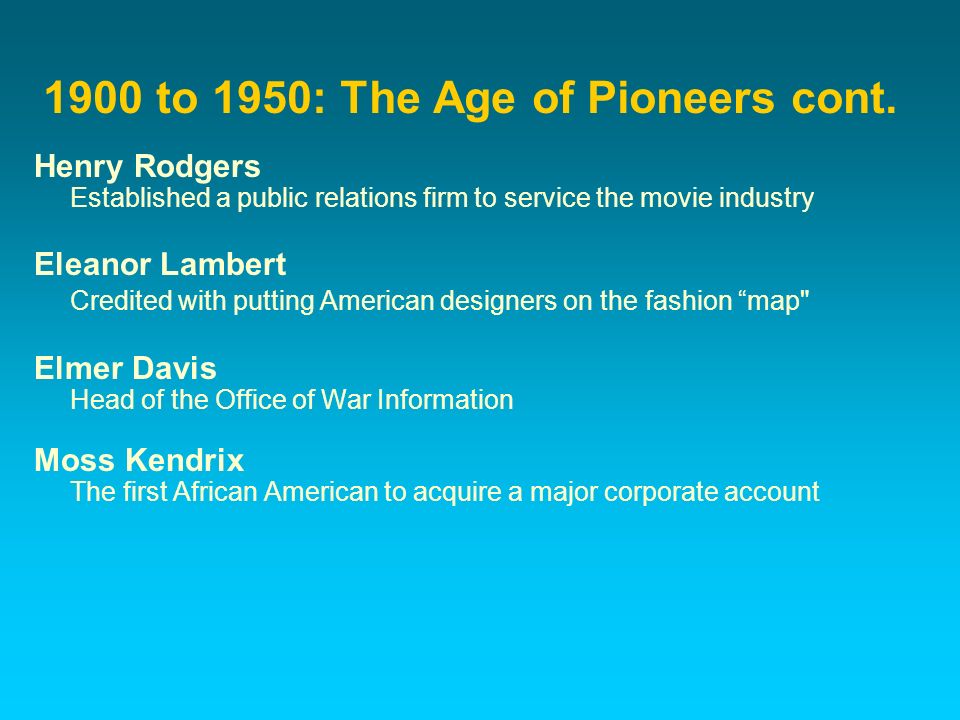 1900 to 1950: The Age of Pioneers cont.

Henry Rodgers
Established a public relations firm to service the movie industry

Eleanor Lambert
Credited with putting American designers on the fashion “map"

Elmer Davis
Head of the Office of War Information

Moss Kendrix
The first African American to acquire a major corporate account